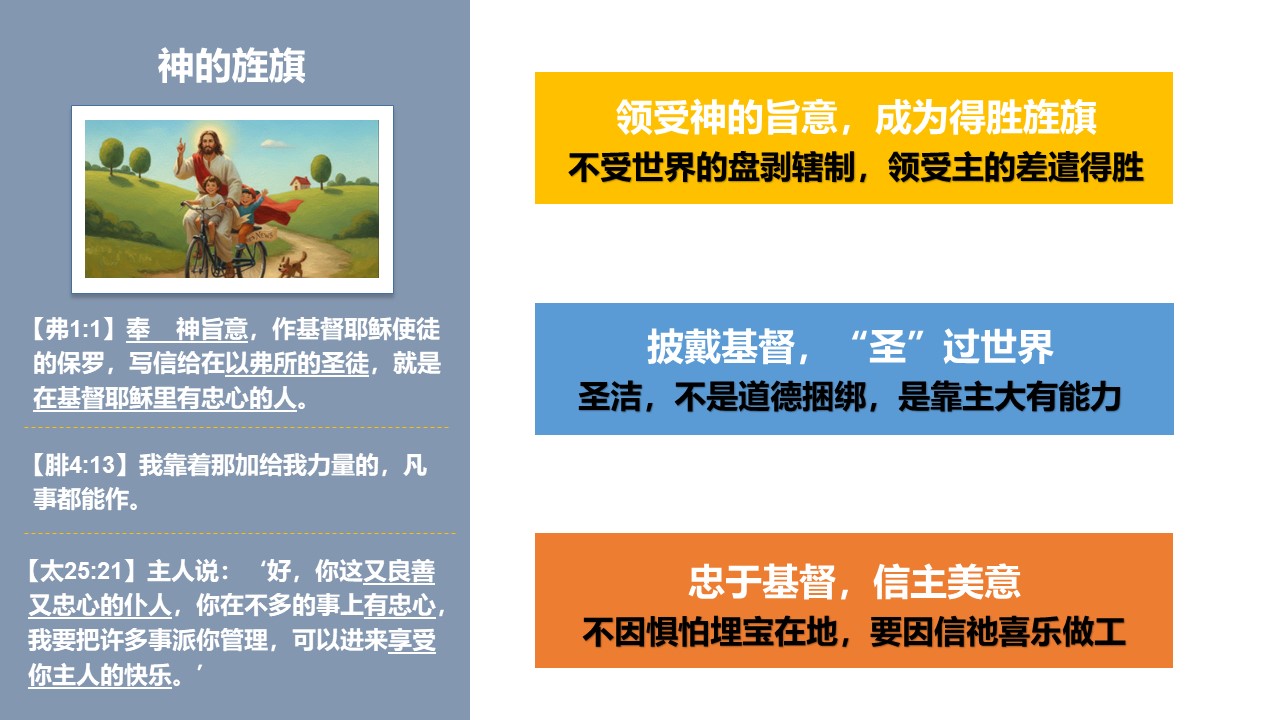 神的旌旗

【弗1:1】奉　神旨意，作基督耶稣使徒的保罗，写信给在以弗所的圣徒，就是在基督耶稣里有忠心的人。

【腓4:13】我靠着那加给我力量的，凡事都能作。

【太25:21】主人说：‘好，你这又良善又忠心的仆人，你在不多的事上有忠心，我要把许多事派你管理，可以进来享受你主人的快乐。’

领受神的旨意，成为得胜旌旗
不受世界的盘剥辖制，领受主的差遣得胜

披戴基督，“圣”过世界
圣洁，不是道德捆绑，是靠主大有能力

忠于基督，信主美意
不因惧怕埋宝在地，要因信祂喜乐做工